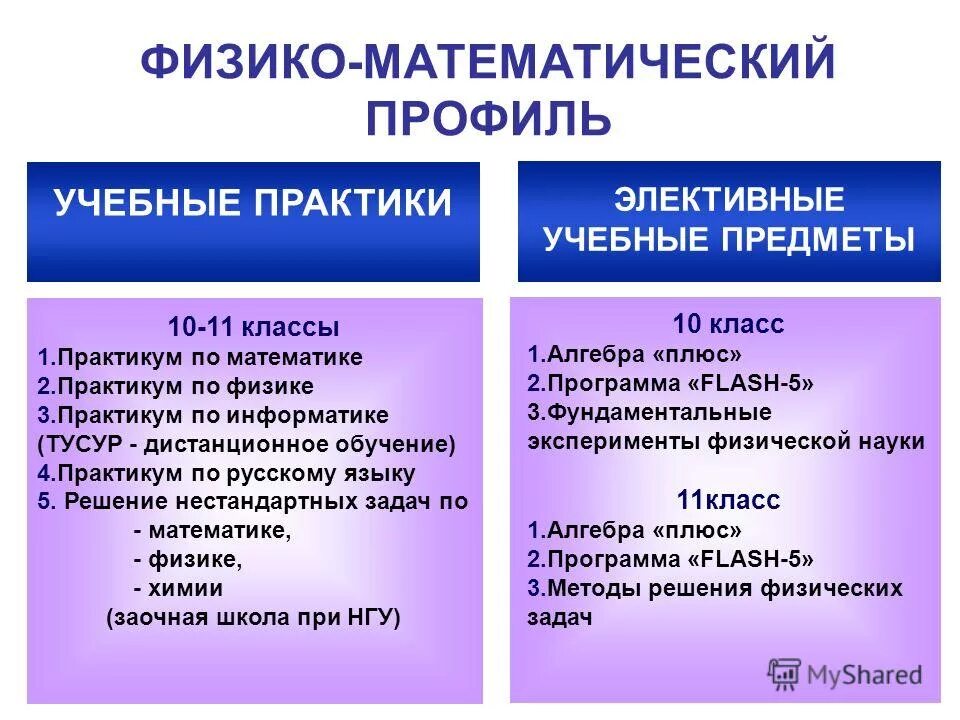 ФИЗИКО-МАТЕМАТИЧЕСКИЙ ПРОФИЛЬ

УЧЕБНЫЕ ПРАКТИКИ

10-11 классы
1.Практикум по математике
2.Практикум по физике
3.Практикум по информатике (ТУСУР - дистанционное обучение)
4.Практикум по русскому языку
5. Решение нестандартных задач по
- математике,
- физике,
- химии
(заочная школа при НГУ)

ЭЛЕКТИВНЫЕ УЧЕБНЫЕ ПРЕДМЕТЫ

10 класс
1.Алгебра «плюс»
2.Программа «FLASH-5»
3.Фундаментальные эксперименты физической науки

11класс
1.Алгебра «плюс»
2.Программа «FLASH-5»
3.Методы решения физических задач

MyShared